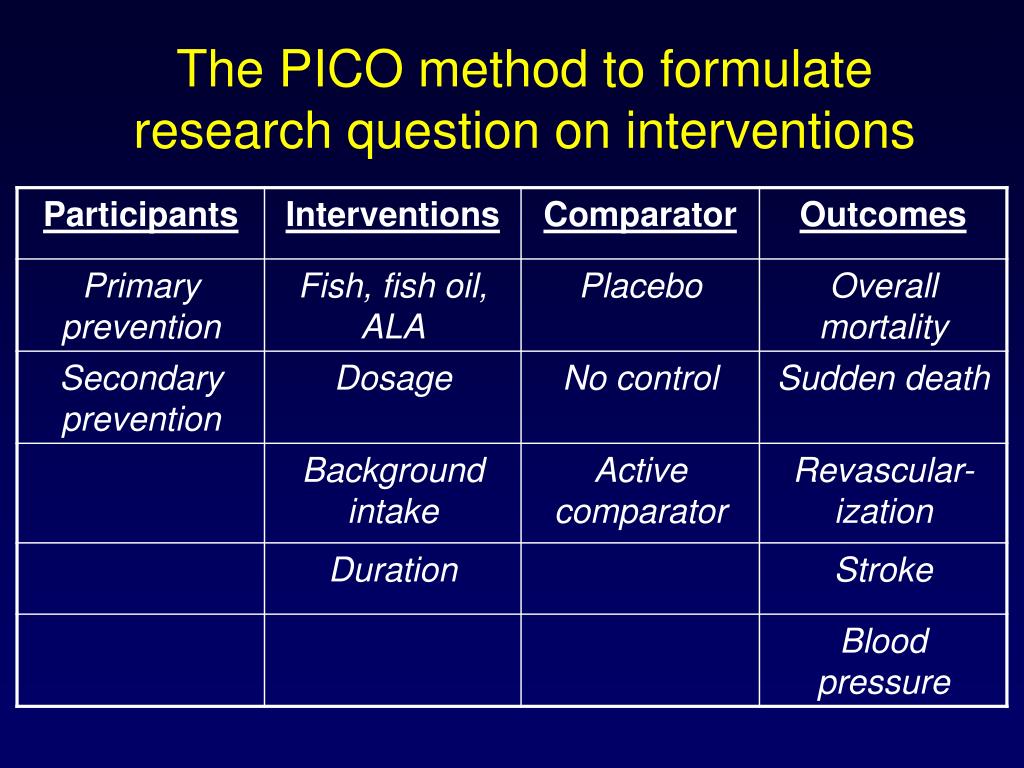 The PICO method to formulate research question on interventions

| Participants | Interventions | Comparator | Outcomes |
|---|---|---|---|
| Primary prevention | Fish, fish oil, ALA | Placebo | Overall mortality |
| Secondary prevention | Dosage | No control | Sudden death |
| | Background intake | Active comparator | Revascularization |
| | Duration | | Stroke |
| | | | Blood pressure |